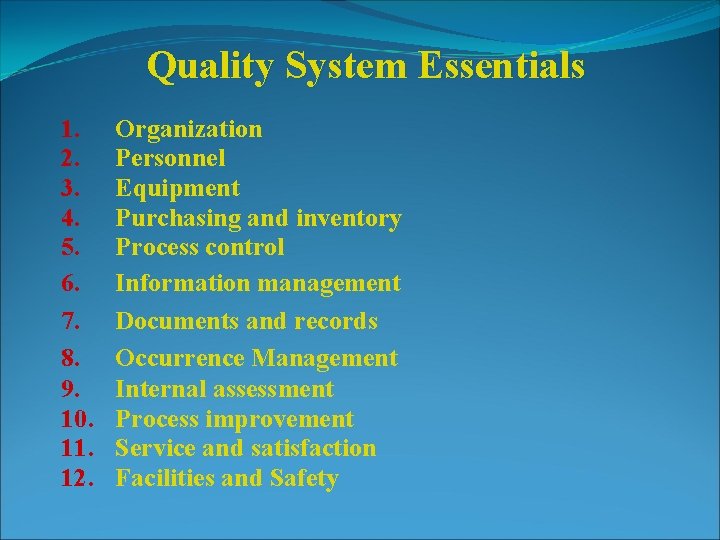 Quality System Essentials

1. Organization
2. Personnel
3. Equipment
4. Purchasing and inventory
5. Process control
6. Information management
7. Documents and records
8. Occurrence Management
9. Internal assessment
10. Process improvement
11. Service and satisfaction
12. Facilities and Safety